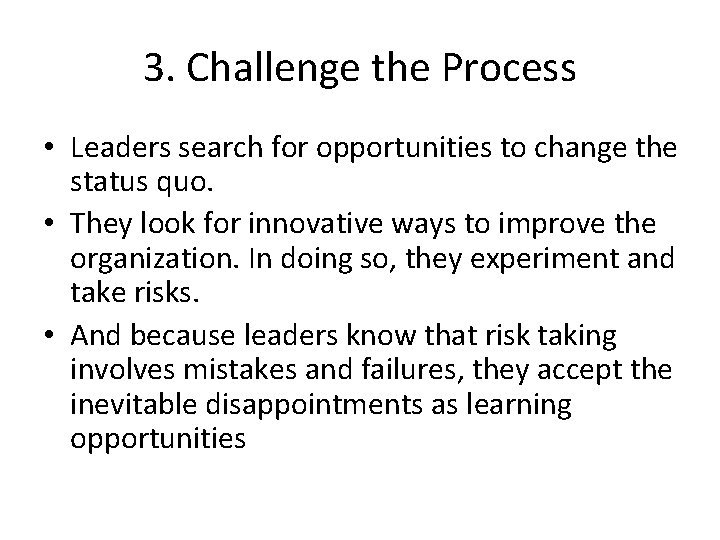 3. Challenge the Process

• Leaders search for opportunities to change the status quo.

• They look for innovative ways to improve the organization. In doing so, they experiment and take risks.

• And because leaders know that risk taking involves mistakes and failures, they accept the inevitable disappointments as learning opportunities